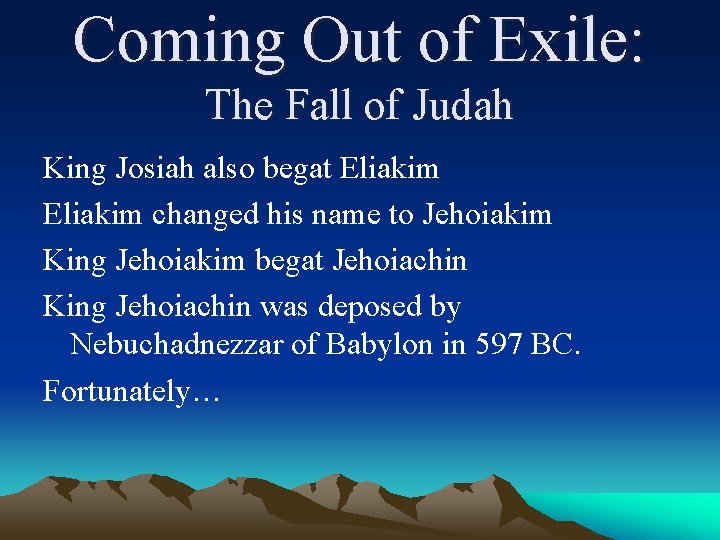 Coming Out of Exile:
The Fall of Judah

King Josiah also begat Eliakim

Eliakim changed his name to Jehoiakim

King Jehoiakim begat Jehoiachin

King Jehoiachin was deposed by Nebuchadnezzar of Babylon in 597 BC.

Fortunately…